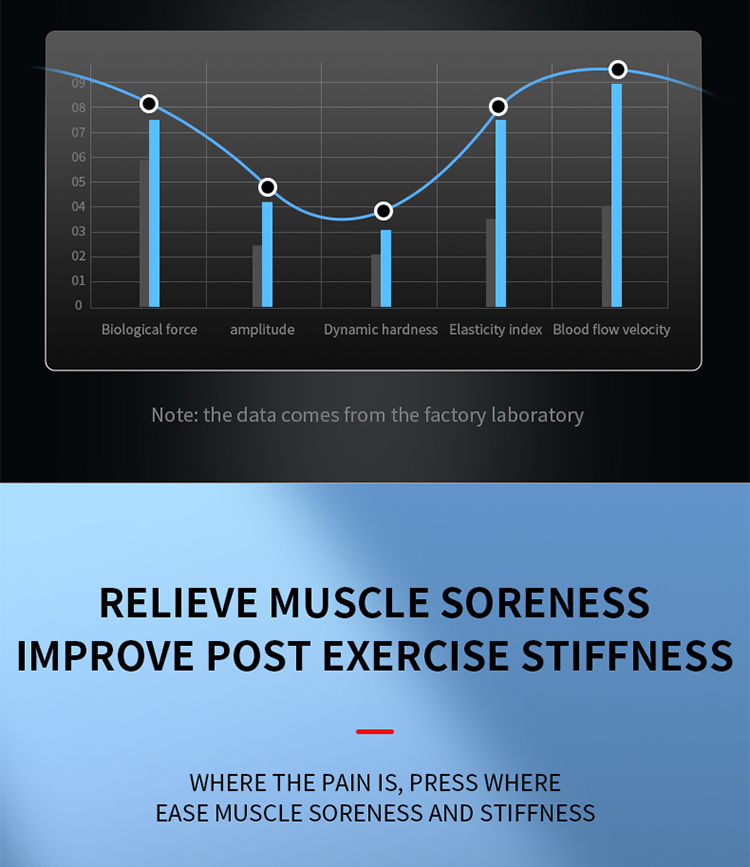 09
08
07
06
05
04
03
02
01
0

Biological force
amplitude
Dynamic hardness
Elasticity index
Blood flow velocity

Note: the data comes from the factory laboratory

RELIEVE MUSCLE SORENESS
IMPROVE POST EXERCISE STIFFNESS

WHERE THE PAIN IS, PRESS WHERE
EASE MUSCLE SORENESS AND STIFFNESS